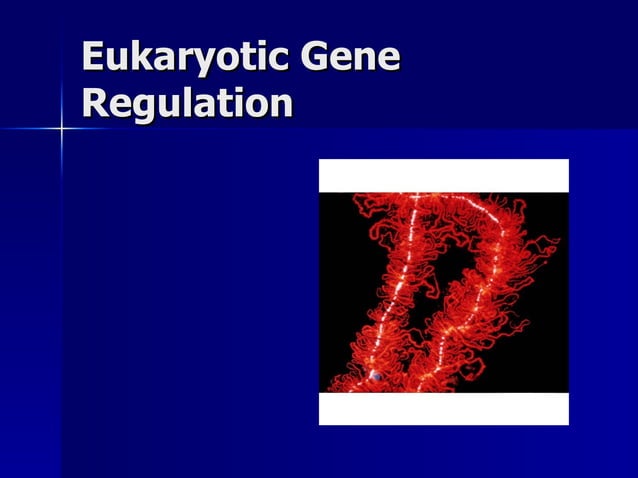 Eukaryotic Gene Regulation